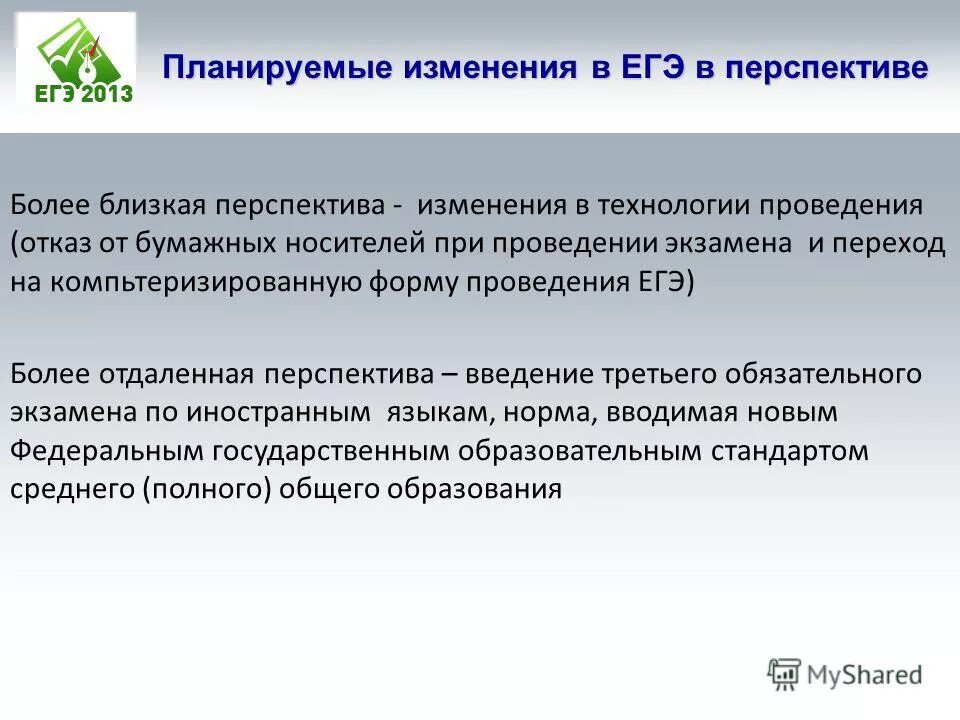 ЕГЭ 2013

Планируемые изменения в ЕГЭ в перспективе

Более близкая перспектива - изменения в технологии проведения (отказ от бумажных носителей при проведении экзамена и переход на компьтеризированную форму проведения ЕГЭ)

Более отдаленная перспектива – введение третьего обязательного экзамена по иностранным языкам, норма, вводимая новым Федеральным государственным образовательным стандартом среднего (полного) общего образования

MyShared